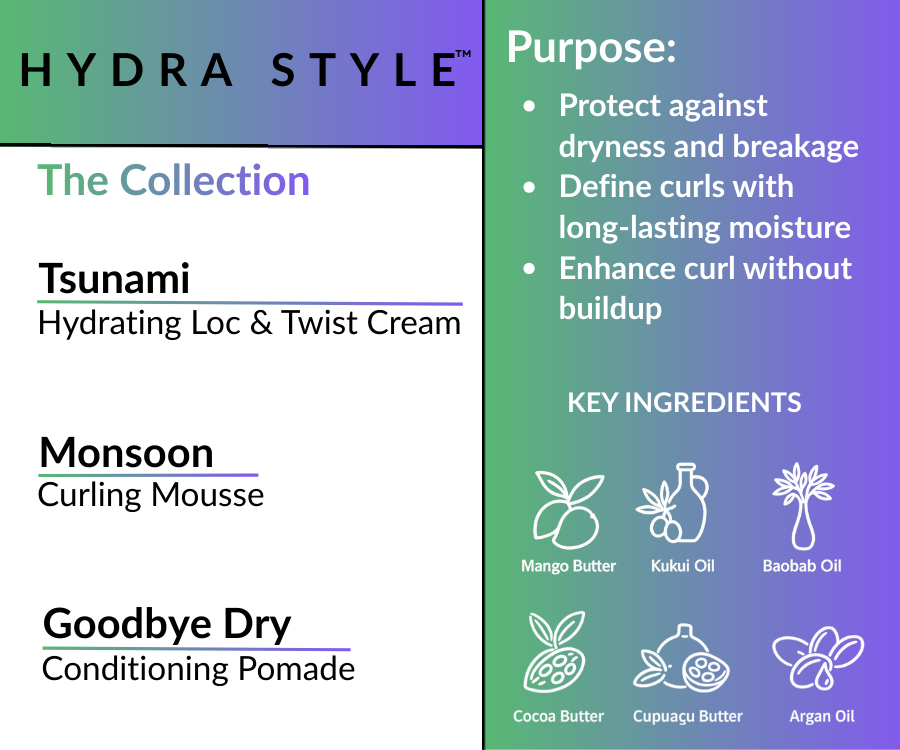 HYDRA STYLE™

The Collection

Tsunami
Hydrating Loc & Twist Cream

Monsoon
Curling Mousse

Goodbye Dry
Conditioning Pomade

Purpose:

- Protect against dryness and breakage
- Define curls with long-lasting moisture
- Enhance curl without buildup

KEY INGREDIENTS

Mango Butter
Kukui Oil
Baobab Oil
Cocoa Butter
Cupuaçu Butter
Argan Oil